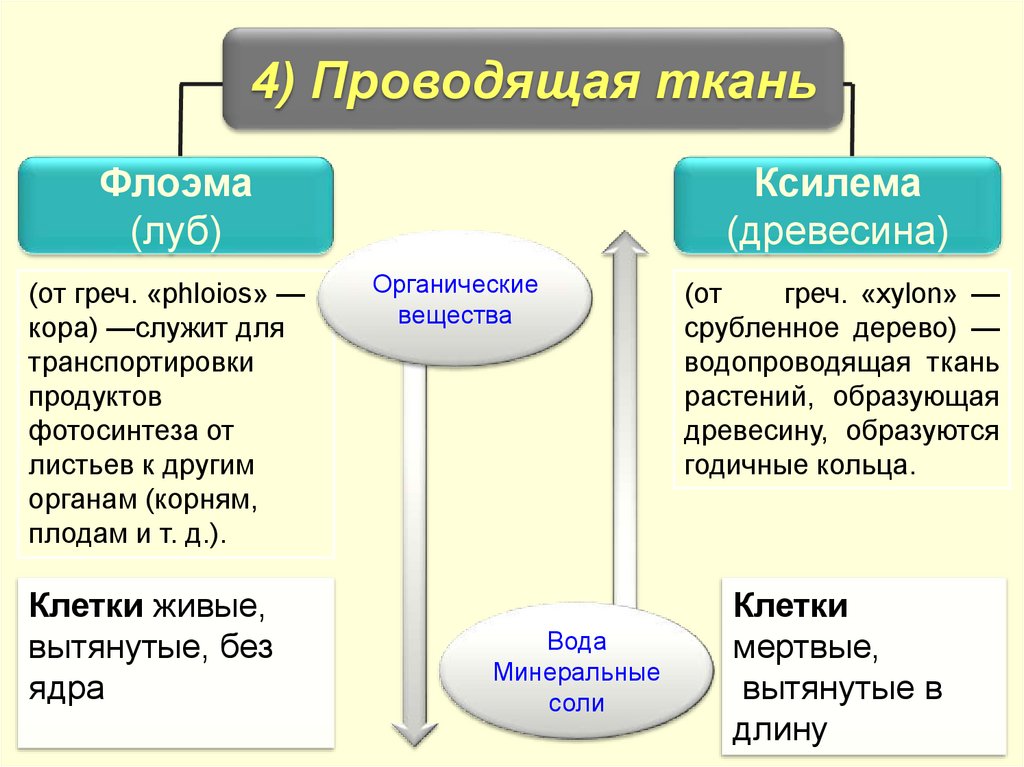 4) Проводящая ткань

Флоэма
(луб)

(от греч. «phloios» — кора) —служит для транспортировки продуктов фотосинтеза от листьев к другим органам (корням, плодам и т. д.).

Клетки живые, вытянутые, без ядра

Органические вещества

Вода
Минеральные соли

Ксилема
(древесина)

(от греч. «xylon» — срубленное дерево) — водопроводящая ткань растений, образующая древесину, образуются годичные кольца.

Клетки мертвые, вытянутые в длину